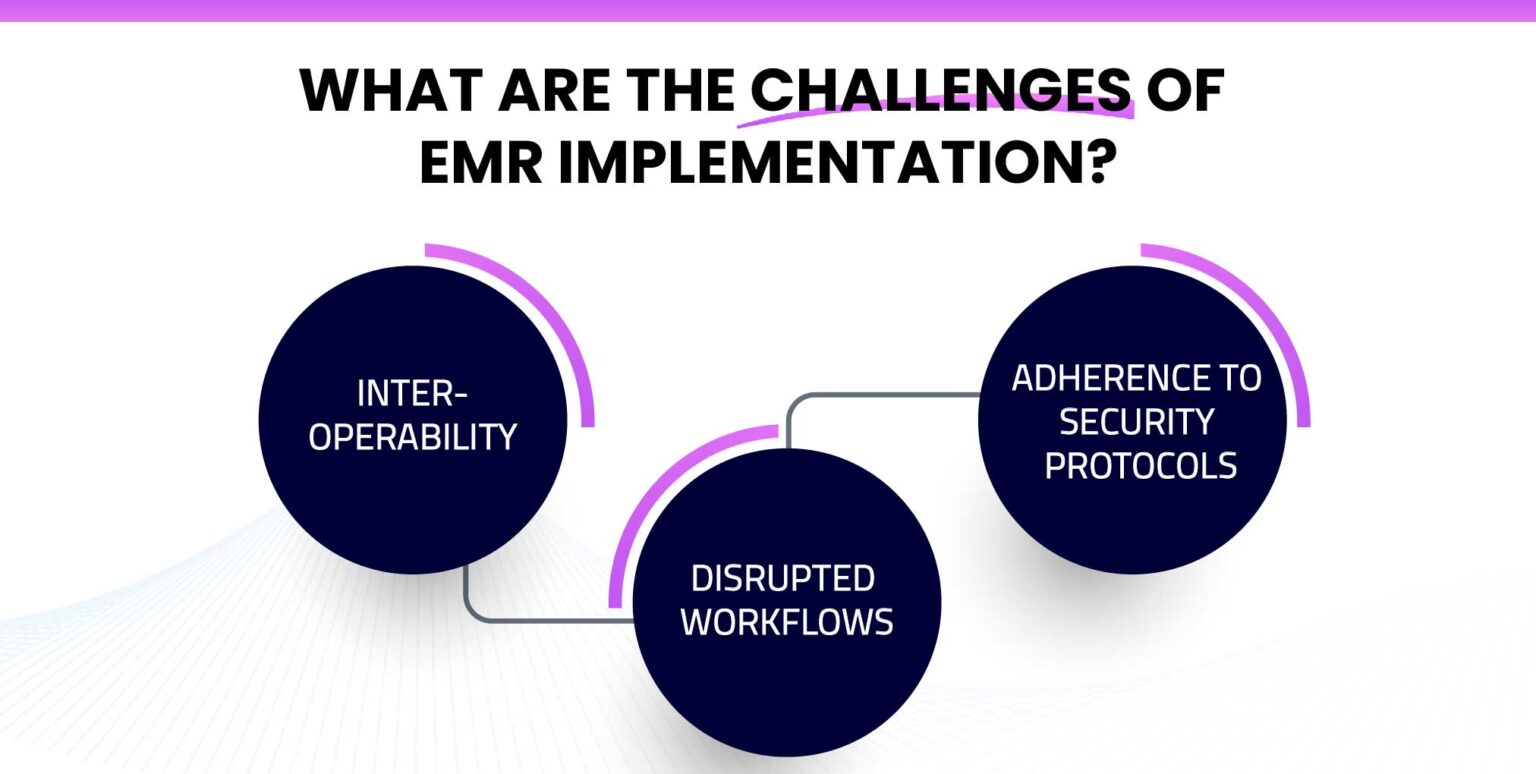 WHAT ARE THE CHALLENGES OF EMR IMPLEMENTATION?

INTER-OPERABILITY

DISRUPTED WORKFLOWS

ADHERENCE TO SECURITY PROTOCOLS